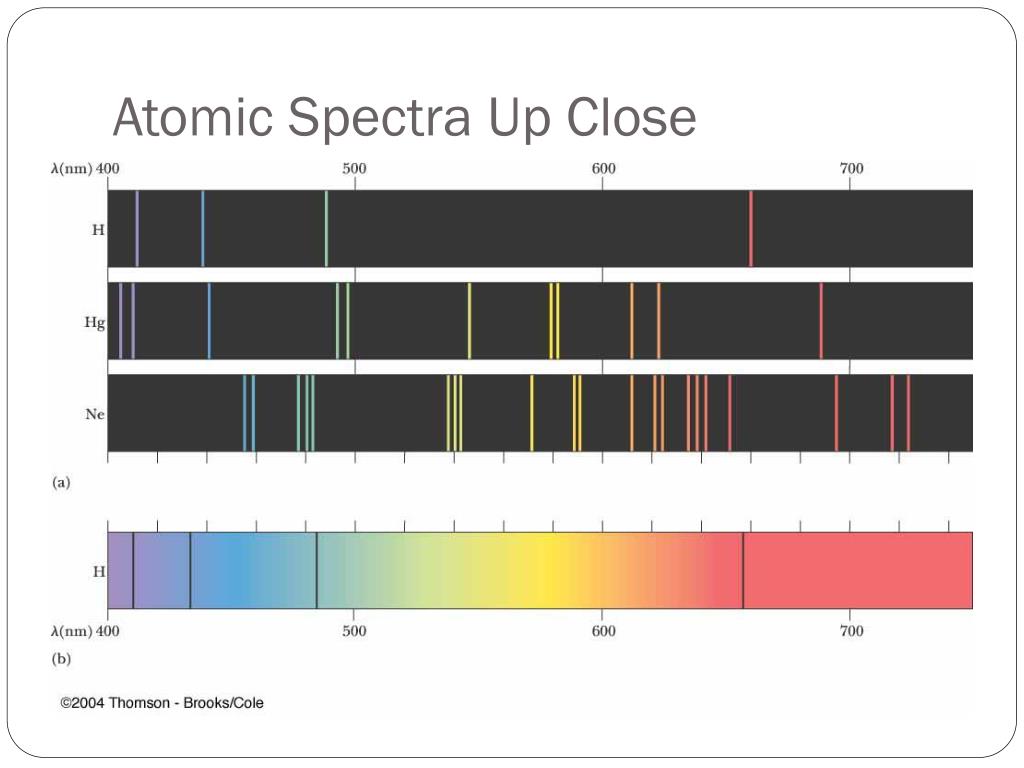 Atomic Spectra Up Close

λ(nm) 400 500 600 700

H

Hg

Ne

(a)

H

λ(nm) 400 500 600 700

(b)

©2004 Thomson - Brooks/Cole